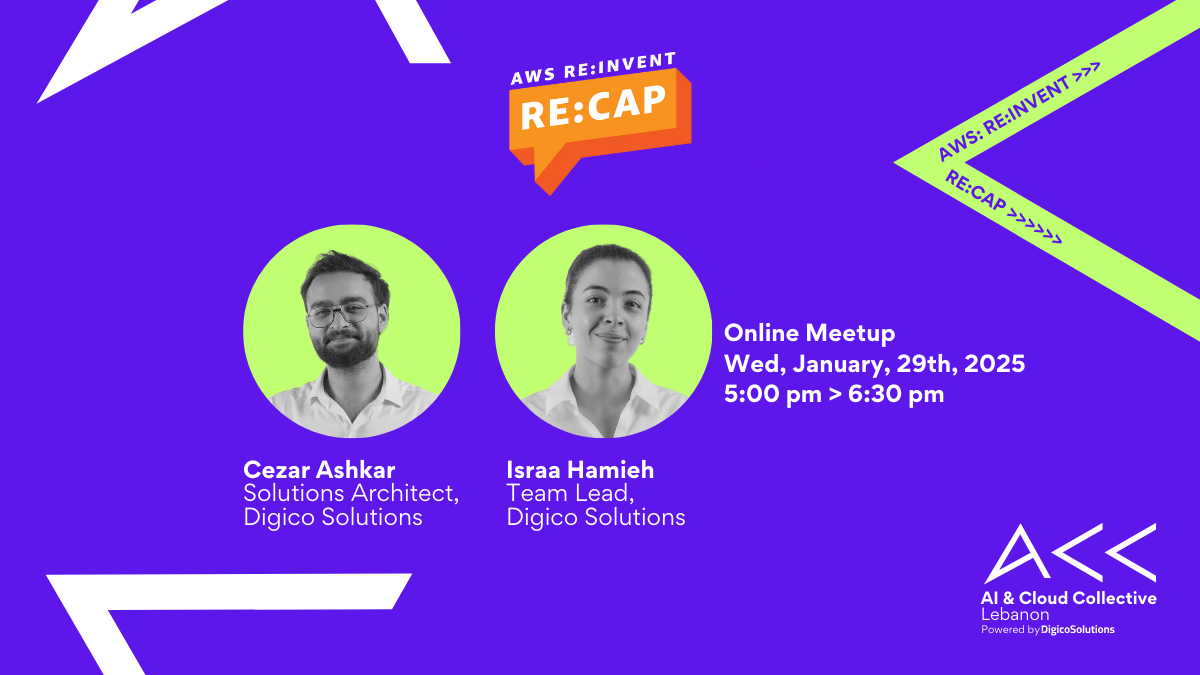 AWS RE:INVENT
RE:CAP

AWS: RE:INVENT >>>
RE:CAP >>>>>>

Online Meetup
Wed, January, 29th, 2025
5:00 pm > 6:30 pm

Cezar Ashkar
Solutions Architect, Digico Solutions

Israa Hamieh
Team Lead, Digico Solutions

ACC
AI & Cloud Collective
Lebanon
Powered by DigicoSolutions